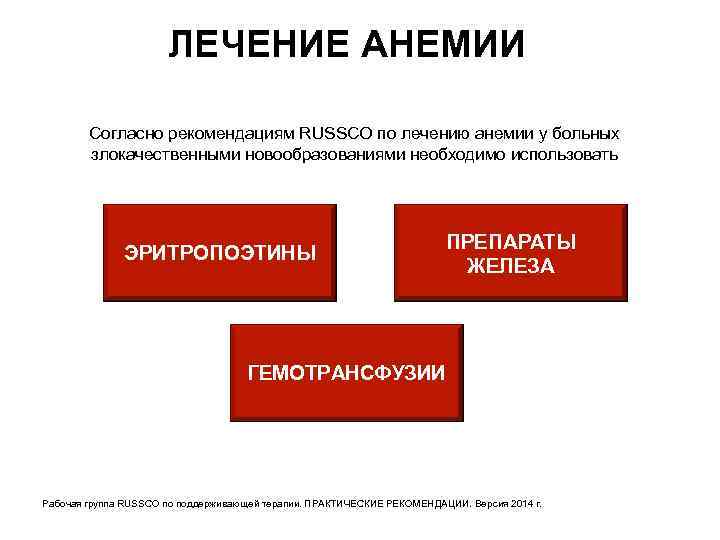 ЛЕЧЕНИЕ АНЕМИИ

Согласно рекомендациям RUSSCO по лечению анемии у больных злокачественными новообразованиями необходимо использовать

ЭРИТРОПОЭТИНЫ

ПРЕПАРАТЫ ЖЕЛЕЗА

ГЕМОТРАНСФУЗИИ

Рабочая группа RUSSCO по поддерживающей терапии. ПРАКТИЧЕСКИЕ РЕКОМЕНДАЦИИ. Версия 2014 г.